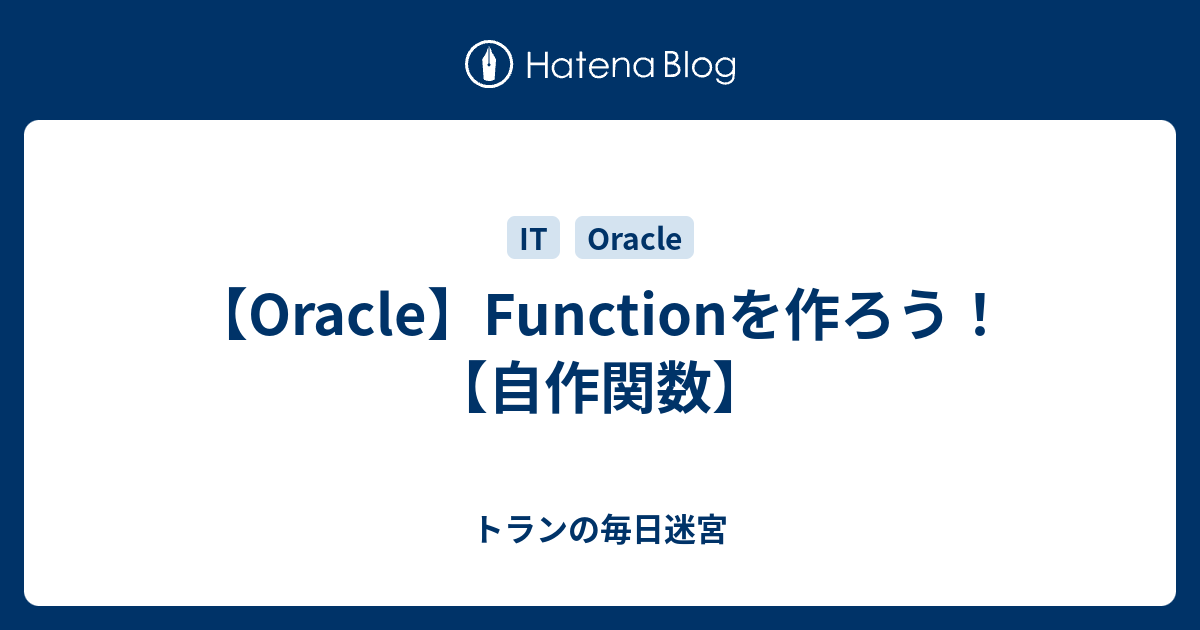 Hatena Blog

IT Oracle

【Oracle】Functionを作ろう！【自作関数】

トランの毎日迷宮